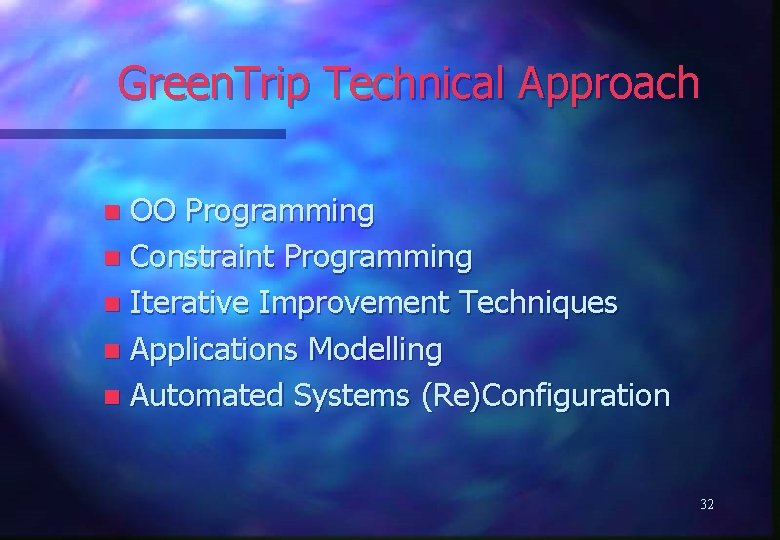 GreenTrip Technical Approach

- OO Programming
- Constraint Programming
- Iterative Improvement Techniques
- Applications Modelling
- Automated Systems (Re)Configuration

32